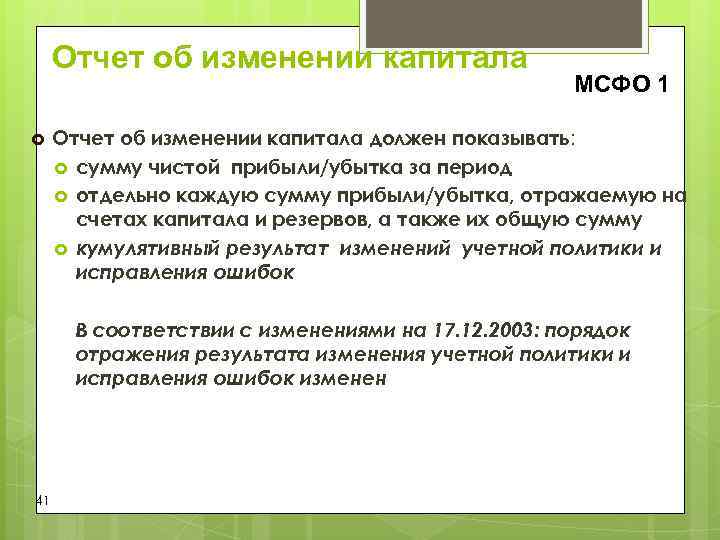 Отчет об изменении капитала

МСФО 1

Отчет об изменении капитала должен показывать:

сумму чистой прибыли/убытка за период

отдельно каждую сумму прибыли/убытка, отражаемую на счетах капитала и резервов, а также их общую сумму

кумулятивный результат изменений учетной политики и исправления ошибок

В соответствии с изменениями на 17.12.2003: порядок отражения результата изменения учетной политики и исправления ошибок изменен

41